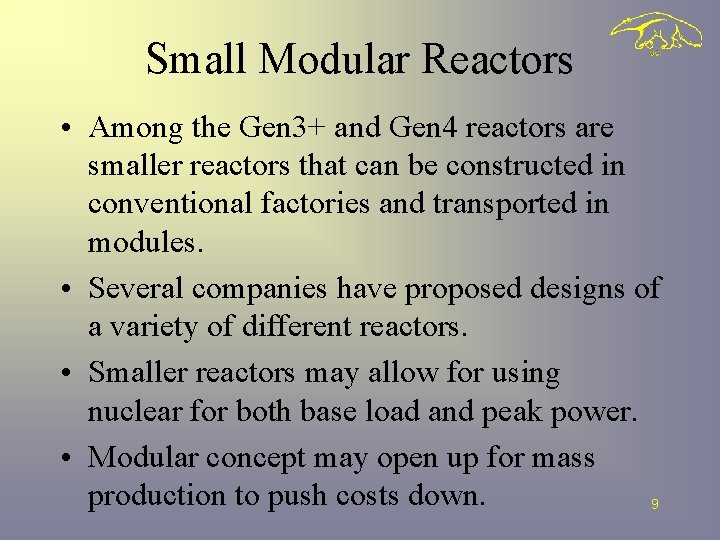 Small Modular Reactors

• Among the Gen3+ and Gen4 reactors are smaller reactors that can be constructed in conventional factories and transported in modules.

• Several companies have proposed designs of a variety of different reactors.

• Smaller reactors may allow for using nuclear for both base load and peak power.

• Modular concept may open up for mass production to push costs down.

9